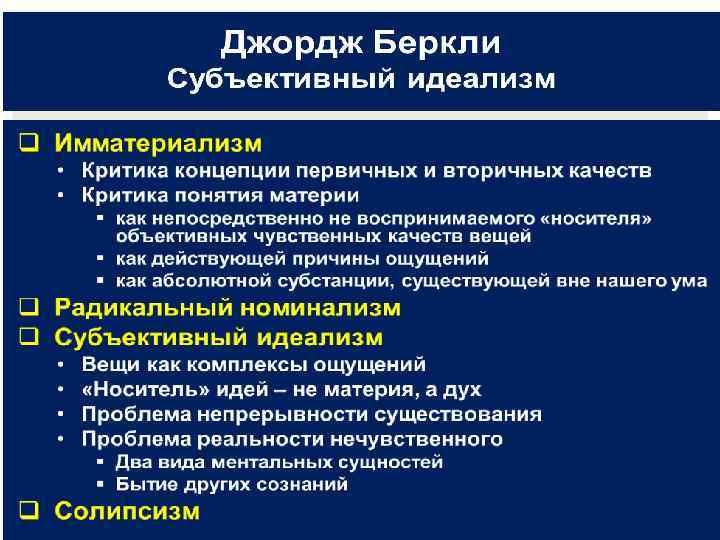 Джордж Беркли
Субъективный идеализм

❑ Имматериализм
• Критика концепции первичных и вторичных качеств
• Критика понятия материи
▪ как непосредственно не воспринимаемого «носителя» объективных чувственных качеств вещей
▪ как действующей причины ощущений
▪ как абсолютной субстанции, существующей вне нашего ума
❑ Радикальный номинализм
❑ Субъективный идеализм
• Вещи как комплексы ощущений
• «Носитель» идей – не материя, а дух
• Проблема непрерывности существования
• Проблема реальности нечувственного
▪ Два вида ментальных сущностей
▪ Бытие других сознаний
❑ Солипсизм